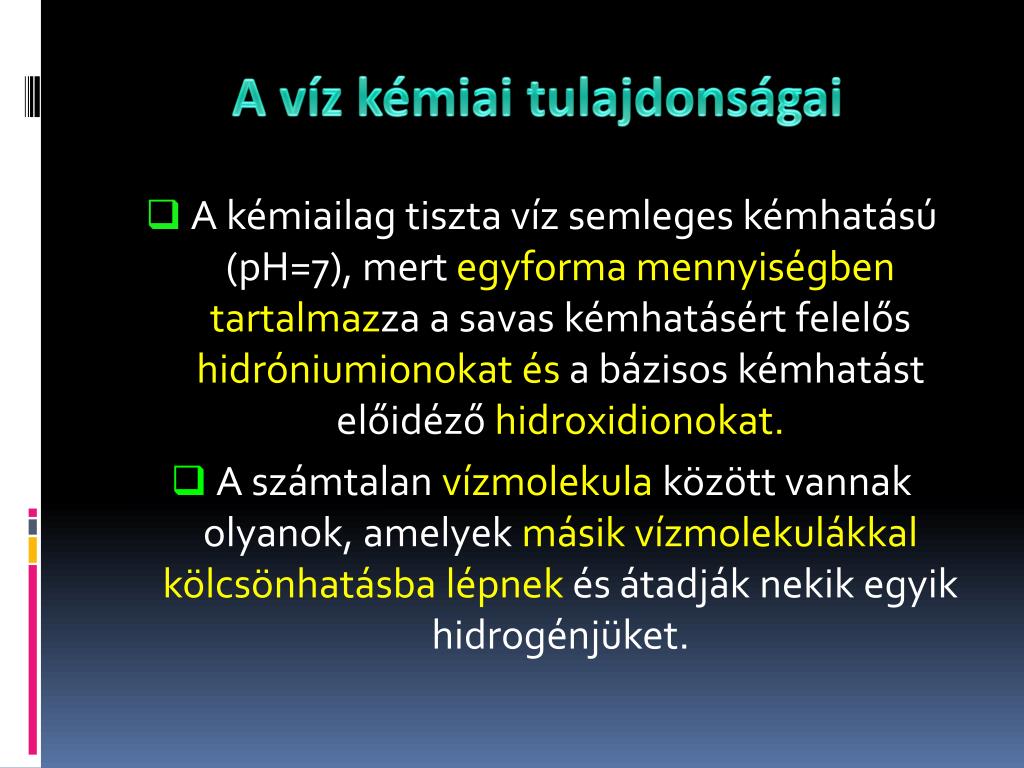 A víz kémiai tulajdonságai

❑ A kémiailag tiszta víz semleges kémhatású (pH=7), mert egyforma mennyiségben tartalmazza a savas kémhatásért felelős hidróniumionokat és a bázisos kémhatást előidéző hidroxidionokat.

❑ A számtalan vízmolekula között vannak olyanok, amelyek másik vízmolekulákkal kölcsönhatásba lépnek és átadják nekik egyik hidrogénjüket.